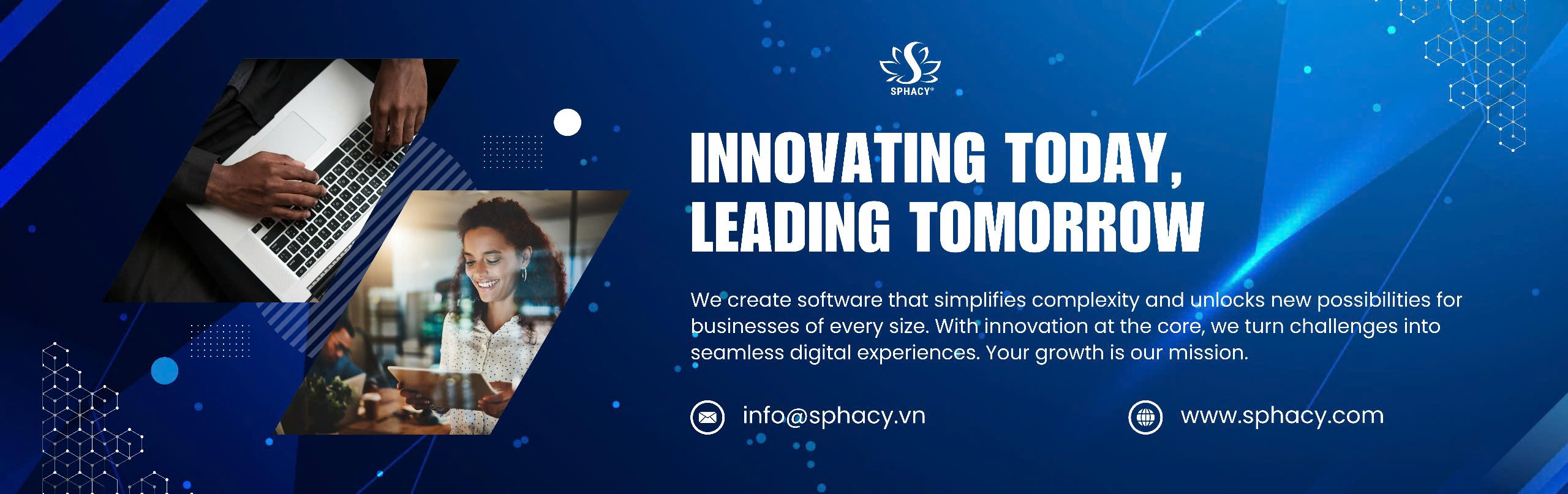 SPHACY®

INNOVATING TODAY, LEADING TOMORROW

We create software that simplifies complexity and unlocks new possibilities for businesses of every size. With innovation at the core, we turn challenges into seamless digital experiences. Your growth is our mission.

info@sphacy.vn

www.sphacy.com